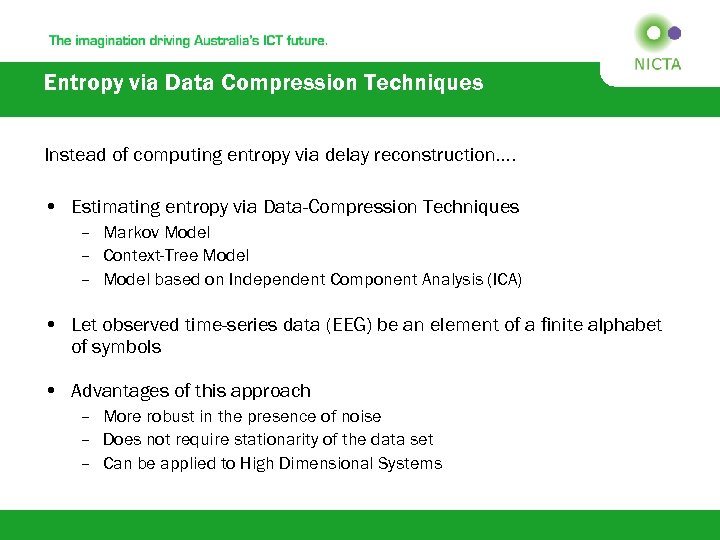 The imagination driving Australia's ICT future.

NICTA

Entropy via Data Compression Techniques

Instead of computing entropy via delay reconstruction….

• Estimating entropy via Data-Compression Techniques
– Markov Model
– Context-Tree Model
– Model based on Independent Component Analysis (ICA)

• Let observed time-series data (EEG) be an element of a finite alphabet of symbols

• Advantages of this approach
– More robust in the presence of noise
– Does not require stationarity of the data set
– Can be applied to High Dimensional Systems